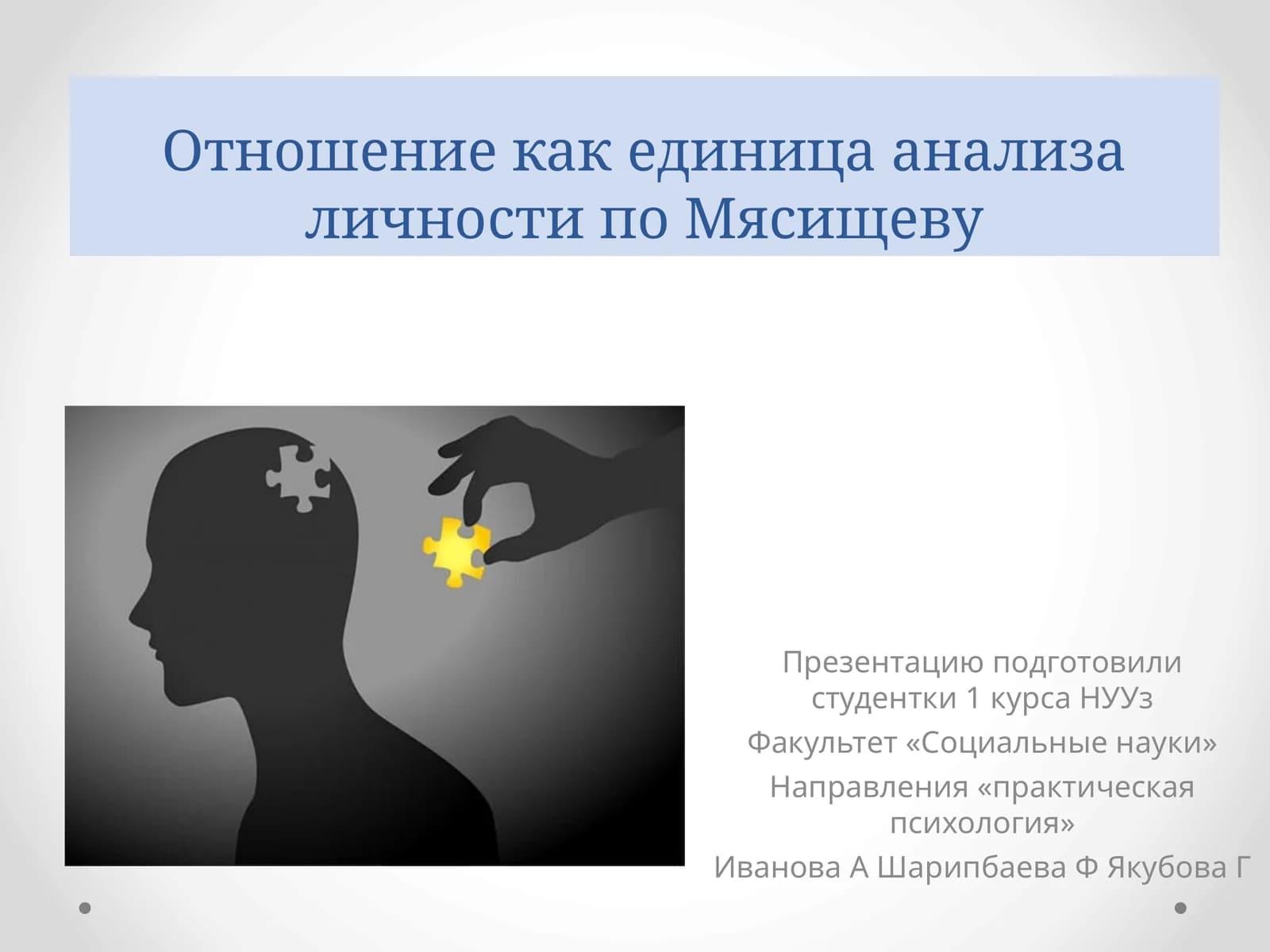 Отношение как единица анализа личности по Мясищеву

Презентацию подготовили студентки 1 курса НУУз

Факультет «Социальные науки»

Направления «практическая психология»

Иванова А Шарипбаева Ф Якубова Г